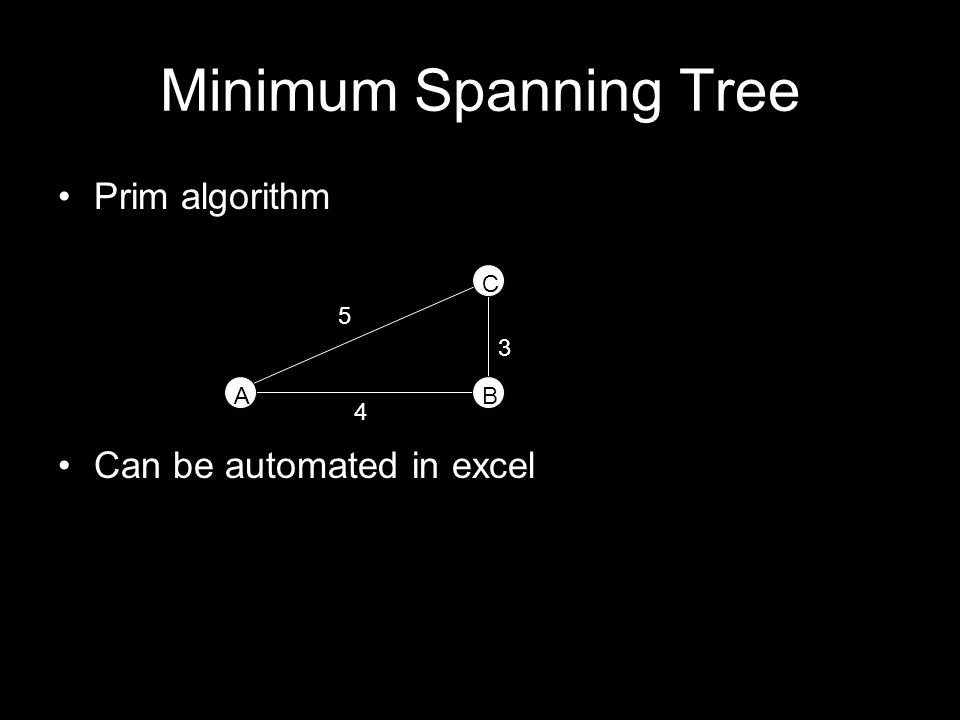 Minimum Spanning Tree

• Prim algorithm

C
5
3
A
B
4

• Can be automated in excel